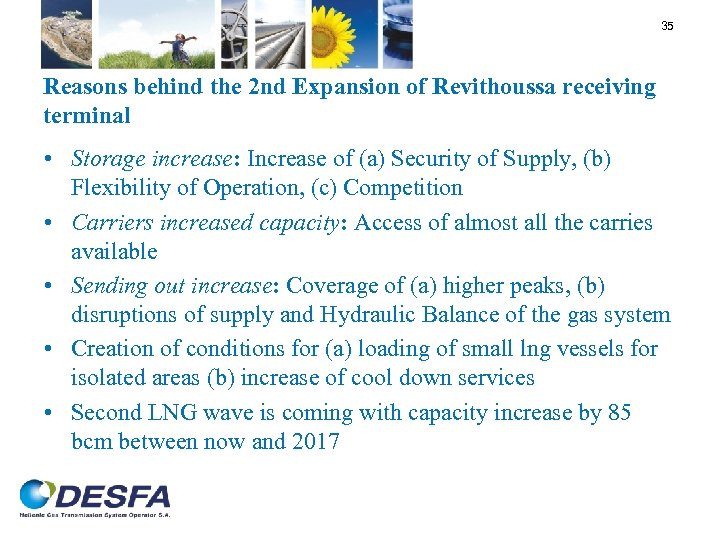 35

Reasons behind the 2nd Expansion of Revithoussa receiving terminal

• Storage increase: Increase of (a) Security of Supply, (b) Flexibility of Operation, (c) Competition
• Carriers increased capacity: Access of almost all the carries available
• Sending out increase: Coverage of (a) higher peaks, (b) disruptions of supply and Hydraulic Balance of the gas system
• Creation of conditions for (a) loading of small lng vessels for isolated areas (b) increase of cool down services
• Second LNG wave is coming with capacity increase by 85 bcm between now and 2017

DESFA
Hellenic Gas Transmission System Operator S.A.